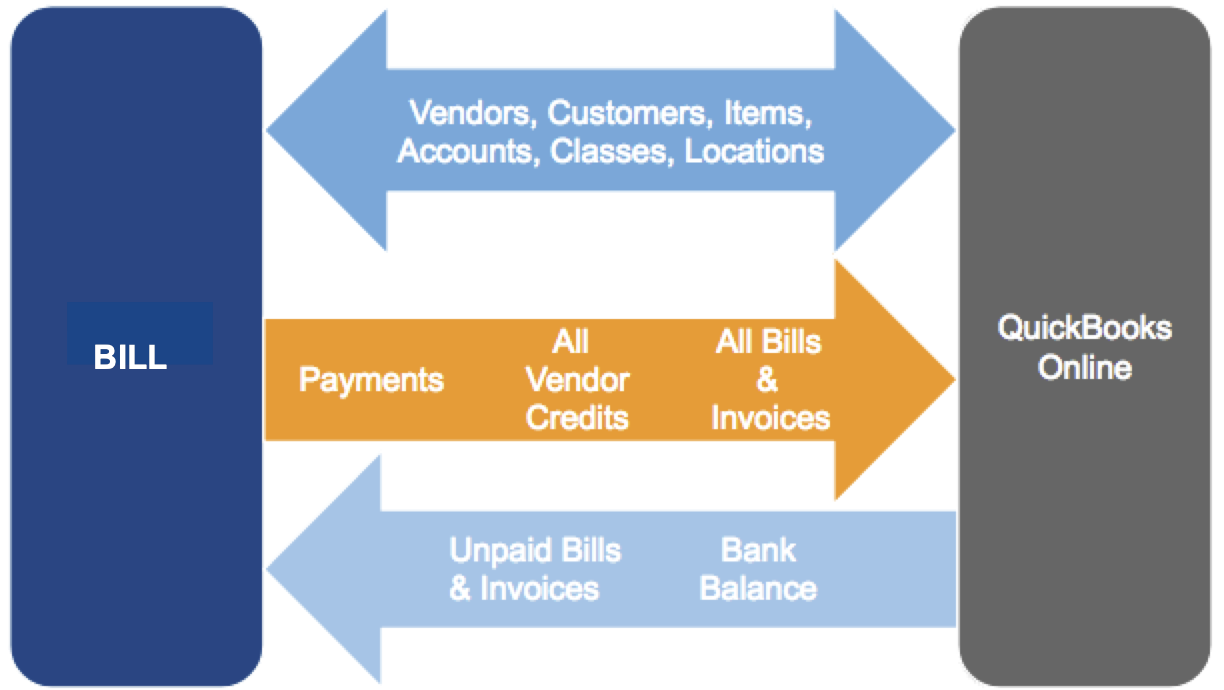 BILL

Vendors, Customers, Items, Accounts, Classes, Locations

Payments

All Vendor Credits

All Bills & Invoices

Unpaid Bills & Invoices

Bank Balance

QuickBooks Online